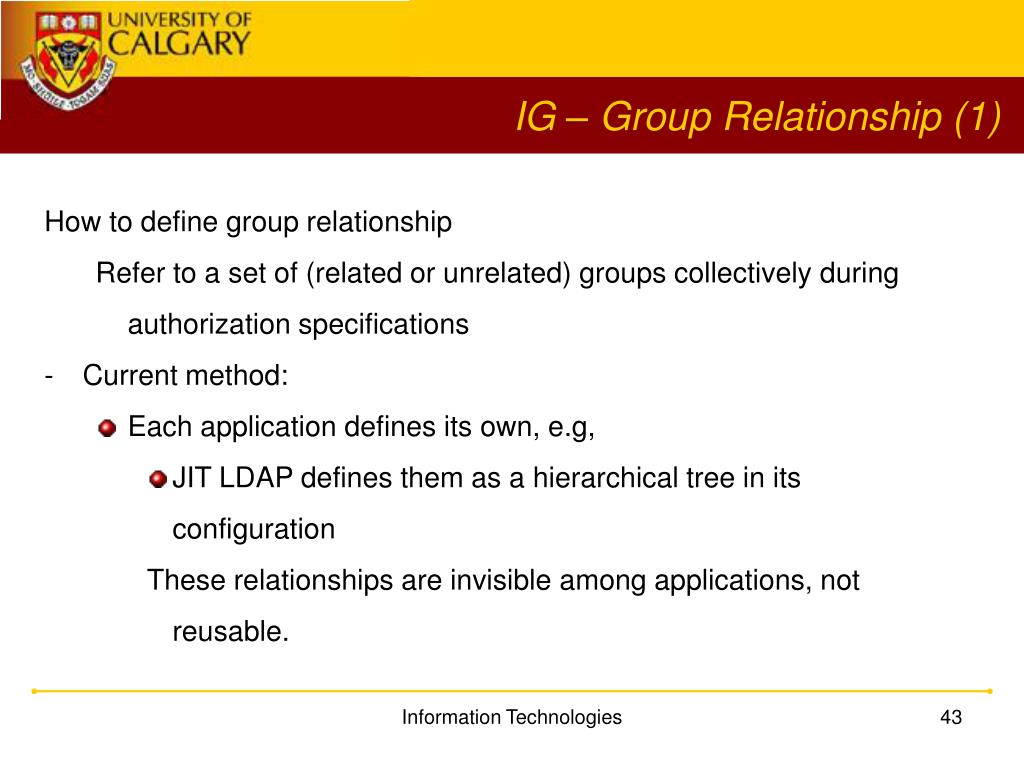 UNIVERSITY OF CALGARY

IG – Group Relationship (1)

How to define group relationship

Refer to a set of (related or unrelated) groups collectively during authorization specifications

- Current method:

Each application defines its own, e.g,

JIT LDAP defines them as a hierarchical tree in its configuration

These relationships are invisible among applications, not reusable.

Information Technologies

43